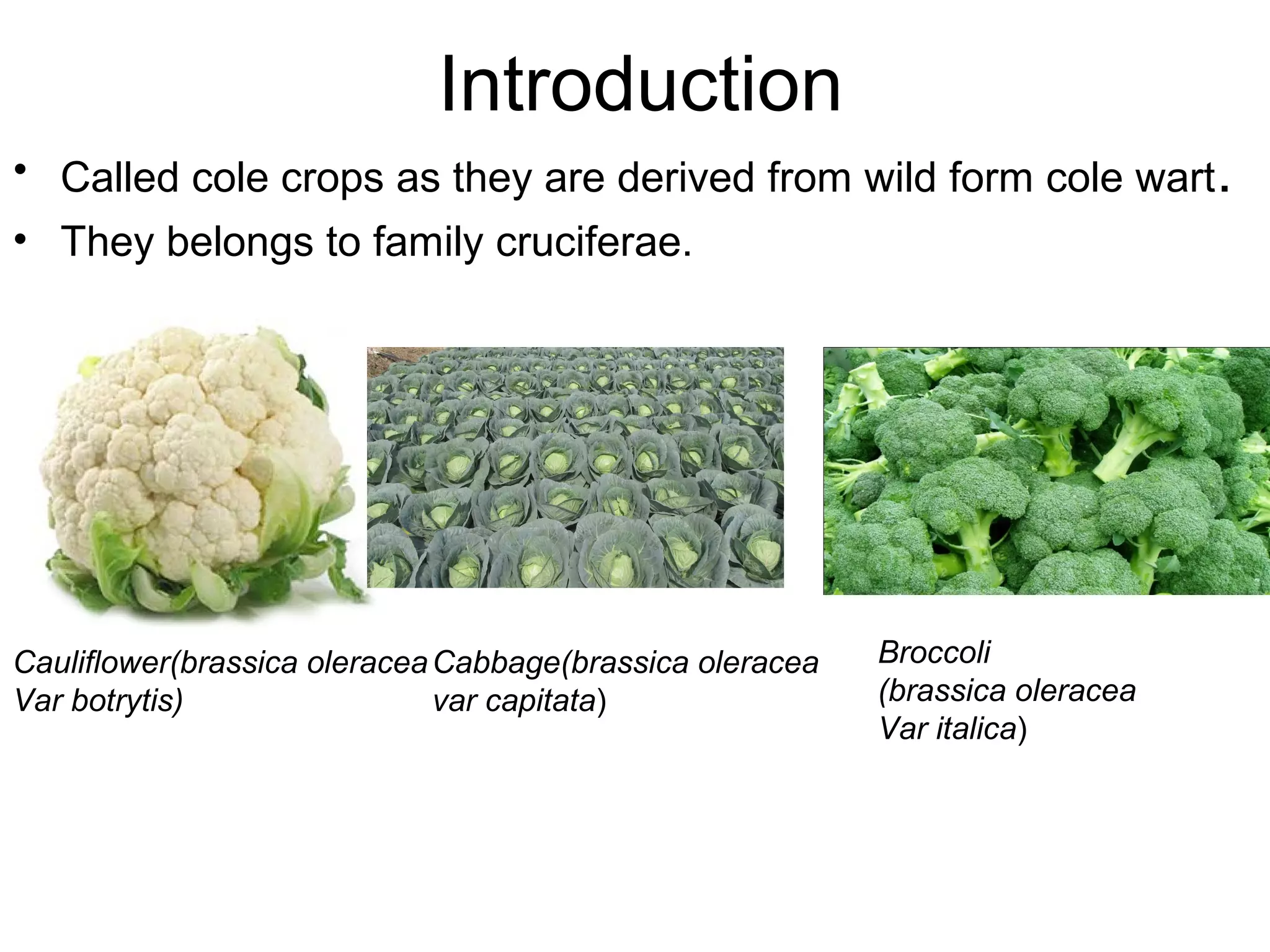 Introduction

• Called cole crops as they are derived from wild form cole wart.
• They belongs to family cruciferae.

Cauliflower(brassica oleracea Var botrytis)

Cabbage(brassica oleracea var capitata)

Broccoli (brassica oleracea Var italica)